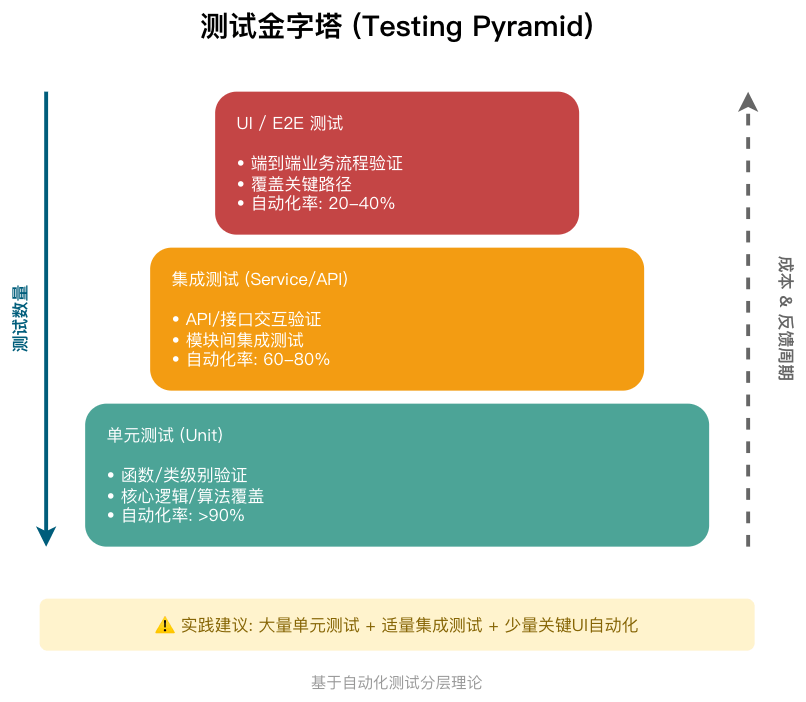 测试金字塔 (Testing Pyramid)

测试数量

UI / E2E 测试

• 端到端业务流程验证
• 覆盖关键路径
• 自动化率: 20-40%

集成测试 (Service/API)

• API/接口交互验证
• 模块间集成测试
• 自动化率: 60-80%

单元测试 (Unit)

• 函数/类级别验证
• 核心逻辑/算法覆盖
• 自动化率: >90%

成本 & 反馈周期

⚠ 实践建议: 大量单元测试 + 适量集成测试 + 少量关键UI自动化

基于自动化测试分层理论